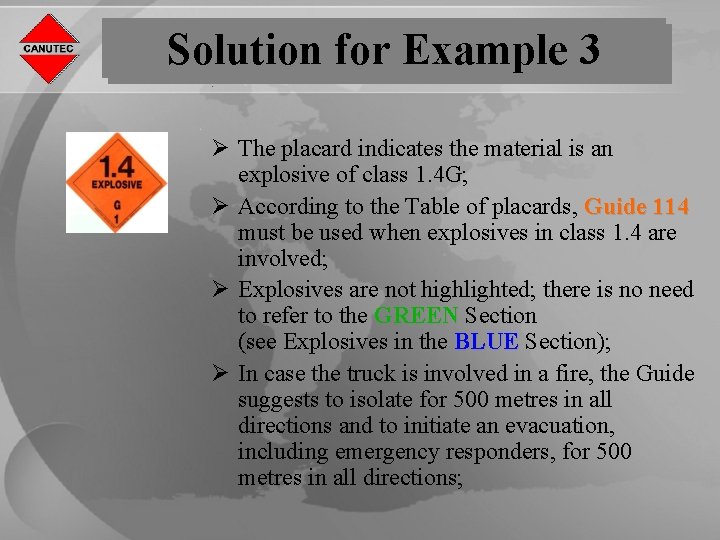 CANUTEC

Solution for Example 3

1.4
EXPLOSIVE
G
1

➢ The placard indicates the material is an explosive of class 1.4G;

➢ According to the Table of placards, Guide 114 must be used when explosives in class 1.4 are involved;

➢ Explosives are not highlighted; there is no need to refer to the GREEN Section (see Explosives in the BLUE Section);

➢ In case the truck is involved in a fire, the Guide suggests to isolate for 500 metres in all directions and to initiate an evacuation, including emergency responders, for 500 metres in all directions;